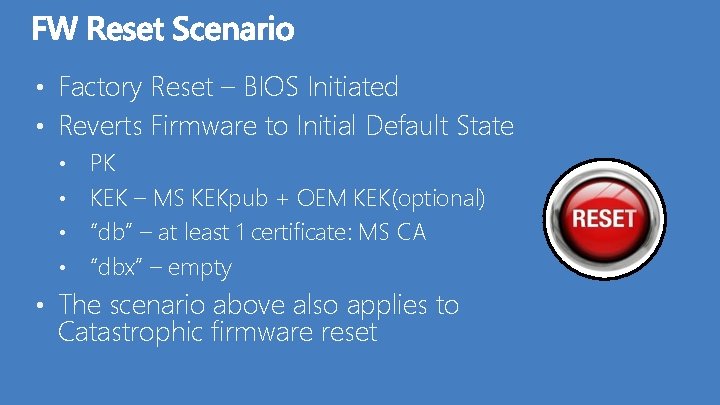 FW Reset Scenario

• Factory Reset – BIOS Initiated
• Reverts Firmware to Initial Default State
  • PK
  • KEK – MS KEKpub + OEM KEK(optional)
  • “db” – at least 1 certificate: MS CA
  • “dbx” – empty
• The scenario above also applies to Catastrophic firmware reset

RESET